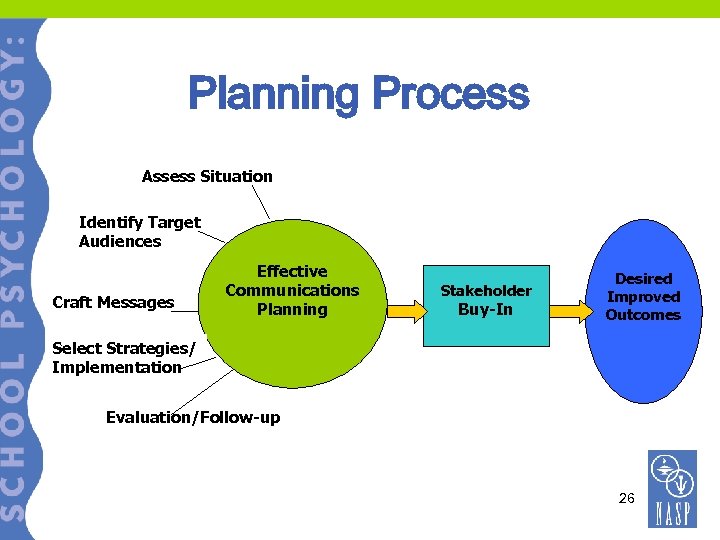 SCHOOL PSYCHOLOGY:

Planning Process

Assess Situation

Identify Target Audiences

Craft Messages

Select Strategies/ Implementation

Evaluation/Follow-up

Effective Communications Planning

Stakeholder Buy-In

Desired Improved Outcomes

26

NASP